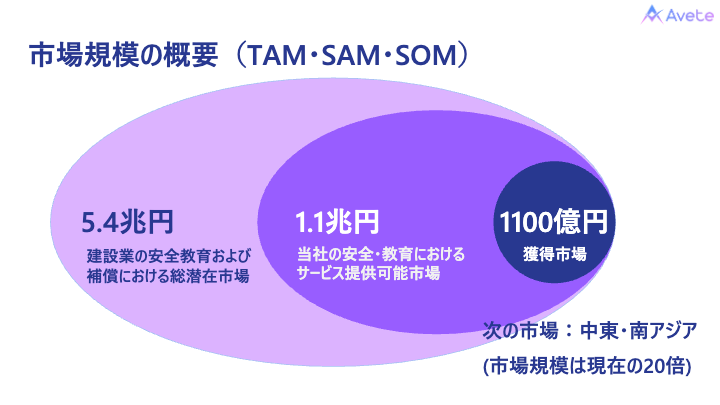 Avete

市場規模の概要（TAM・SAM・SOM）

5.4兆円
建設業の安全教育および補償における総潜在市場

1.1兆円
当社の安全・教育におけるサービス提供可能市場

1100億円
獲得市場

次の市場：中東・南アジア
(市場規模は現在の20倍)